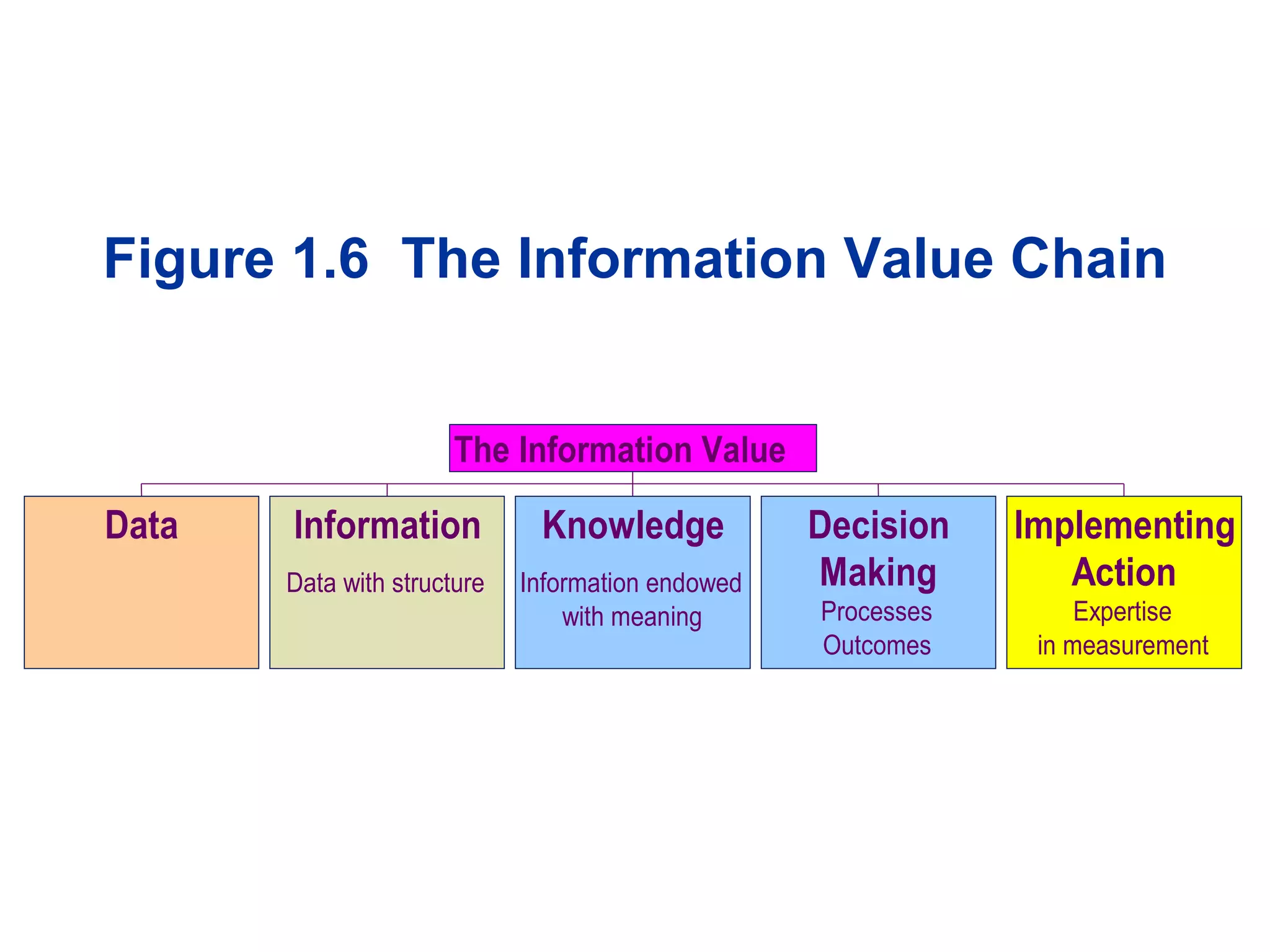 Figure 1.6 The Information Value Chain

The Information Value

Data

Information
Data with structure

Knowledge
Information endowed with meaning

Decision Making
Processes
Outcomes

Implementing Action
Expertise
in measurement